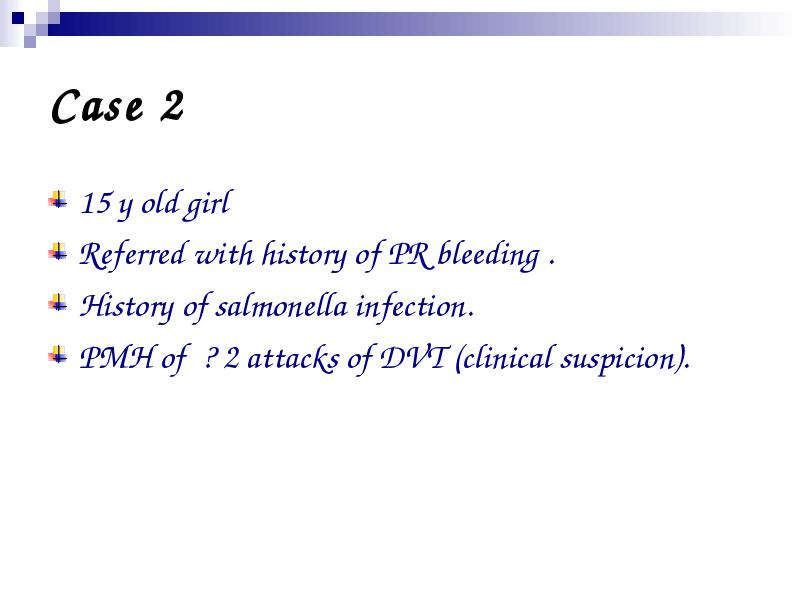 Case 2

15 y old girl

Referred with history of PR bleeding .

History of salmonella infection.

PMH of ? 2 attacks of DVT (clinical suspicion).